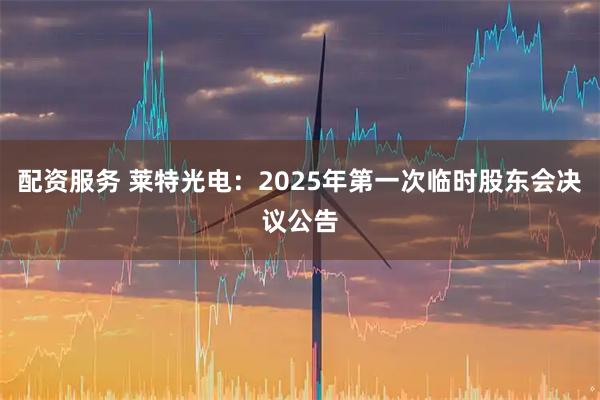 配资服务 莱特光电：2025年第一次临时股东会决议公告